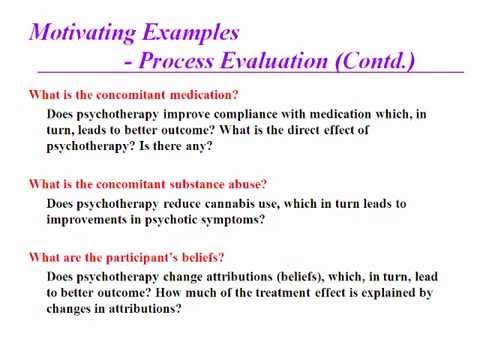 Motivating Examples
- Process Evaluation (Contd.)

What is the concomitant medication?

Does psychotherapy improve compliance with medication which, in turn, leads to better outcome? What is the direct effect of psychotherapy? Is there any?

What is the concomitant substance abuse?

Does psychotherapy reduce cannabis use, which in turn leads to improvements in psychotic symptoms?

What are the participant's beliefs?

Does psychotherapy change attributions (beliefs), which, in turn, lead to better outcome? How much of the treatment effect is explained by changes in attributions?